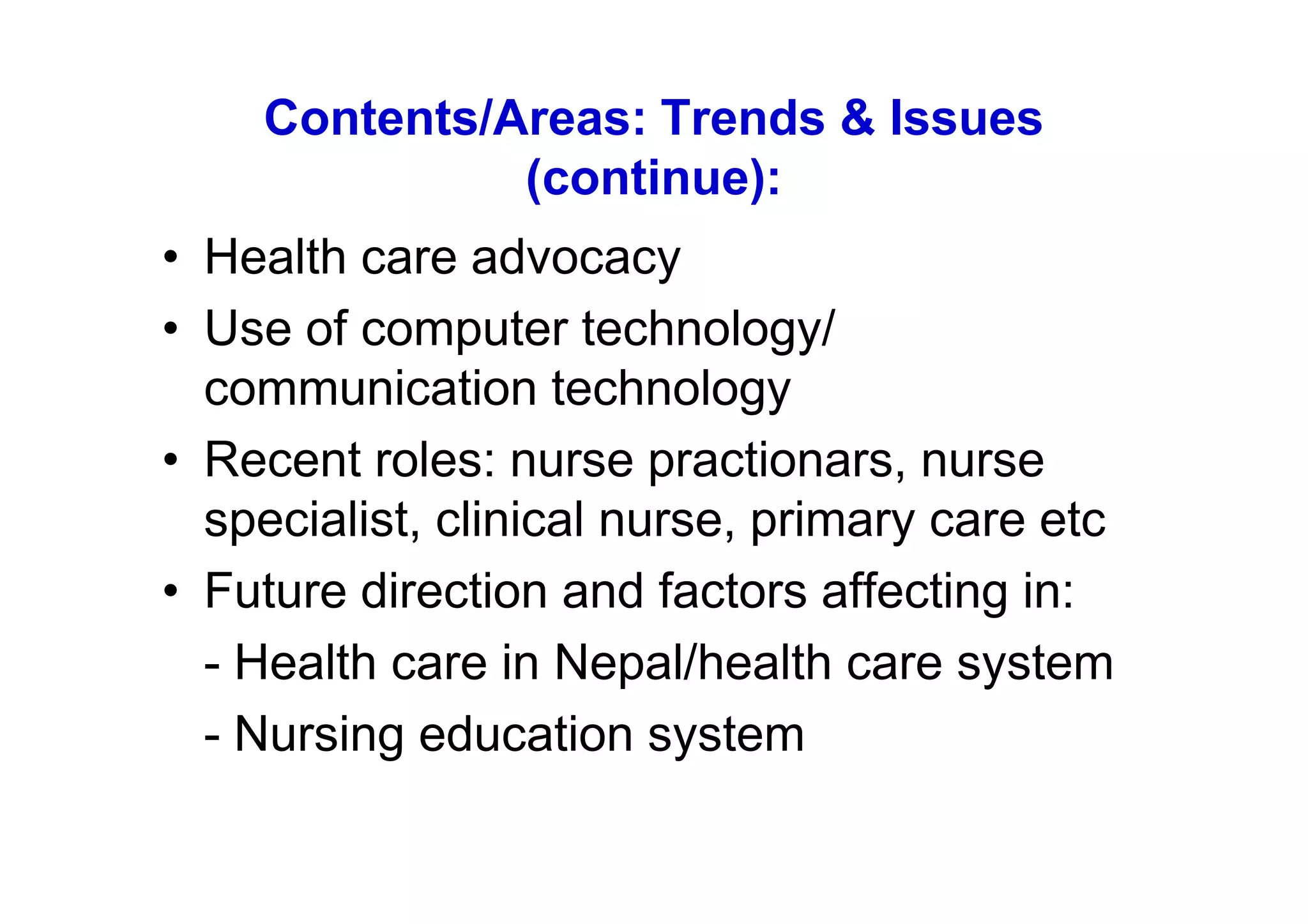 Contents/Areas: Trends & Issues (continue):

• Health care advocacy
• Use of computer technology/ communication technology
• Recent roles: nurse practionars, nurse specialist, clinical nurse, primary care etc
• Future direction and factors affecting in:
- Health care in Nepal/health care system
- Nursing education system